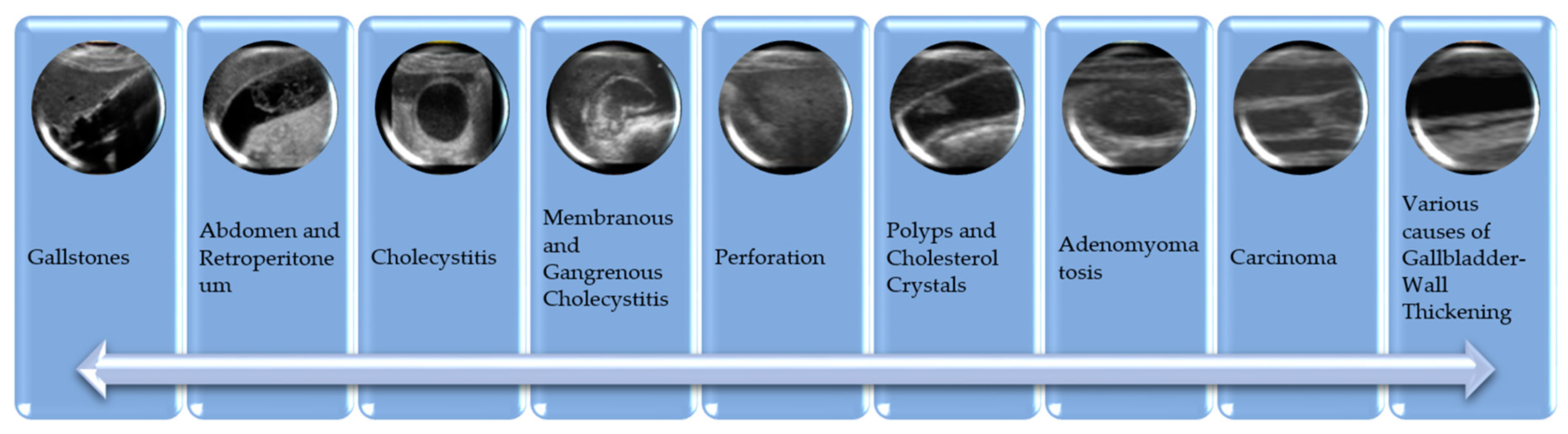 Gallstones

Abdomen and Retroperitoneum

Cholecystitis

Membranous and Gangrenous Cholecystitis

Perforation

Polyps and Cholesterol Crystals

Adenomyomatosis

Carcinoma

Various causes of Gallbladder-Wall Thickening